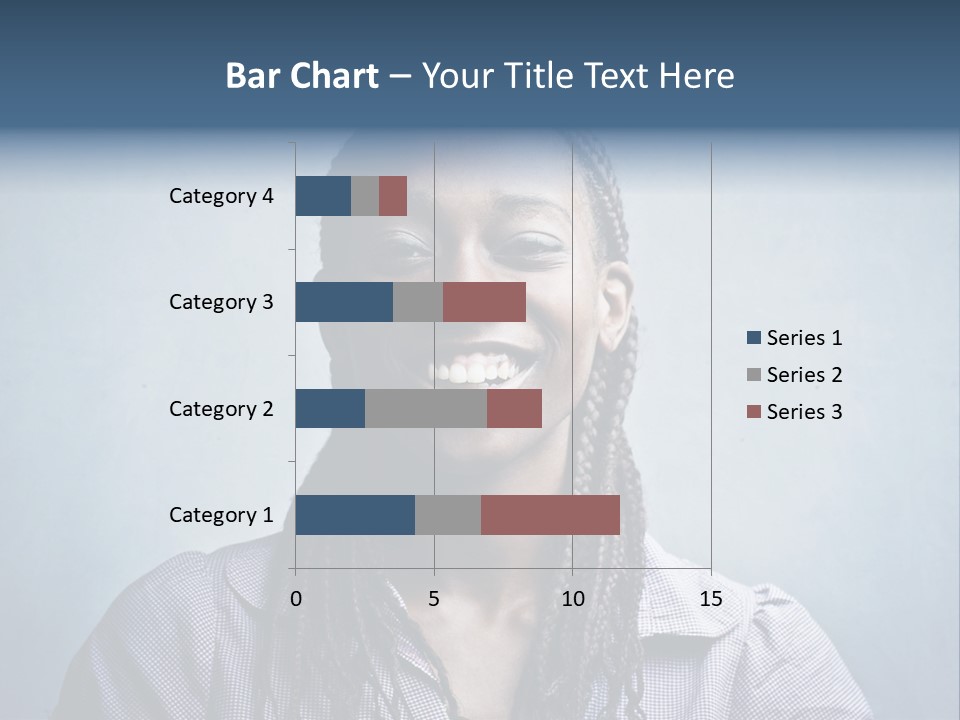 Bar Chart – Your Title Text Here

Category 4
Category 3
Category 2
Category 1

0
5
10
15

Series 1
Series 2
Series 3